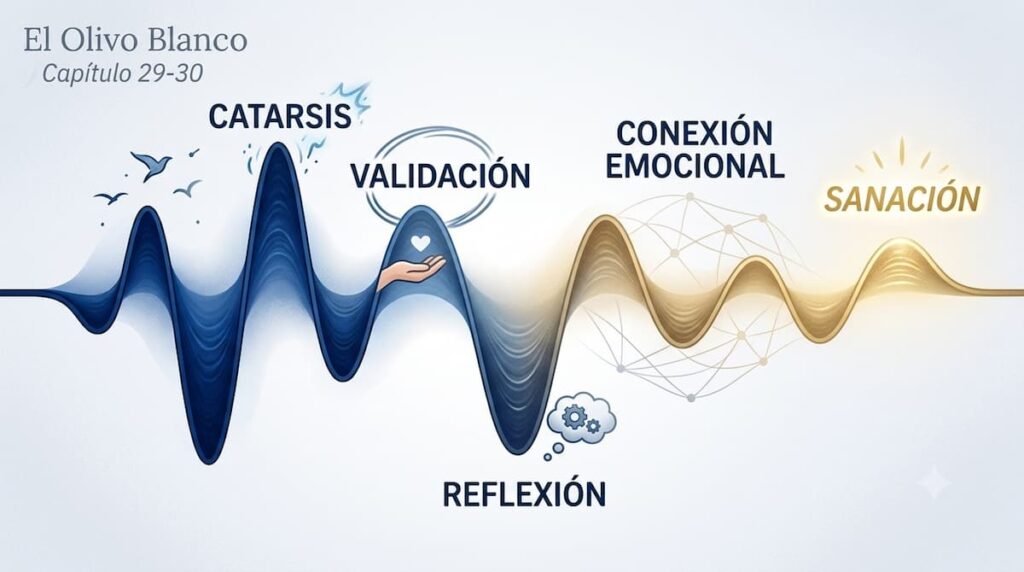 El Olivo Blanco
Capítulo 29-30

CATARSIS

VALIDACIÓN

CONEXIÓN EMOCIONAL

SANACIÓN

REFLEXIÓN